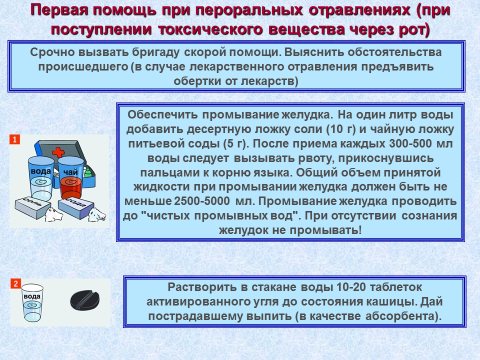 Первая помощь при пероральных отравлениях (при поступлении токсического вещества через рот)

Срочно вызвать бригаду скорой помощи. Выяснить обстоятельства происшедшего (в случае лекарственного отравления предъявить обертки от лекарств)

1

вода

чай

Обеспечить промывание желудка. На один литр воды добавить десертную ложку соли (10 г) и чайную ложку питьевой соды (5 г). После приема каждых 300-500 мл воды следует вызывать рвоту, прикоснувшись пальцами к корню языка. Общий объем принятой жидкости при промывании желудка должен быть не меньше 2500-5000 мл. Промывание желудка проводить до "чистых промывных вод". При отсутствии сознания желудок не промывать!

2

вода

Растворить в стакане воды 10-20 таблеток активированного угля до состояния кашицы. Дай пострадавшему выпить (в качестве абсорбента).